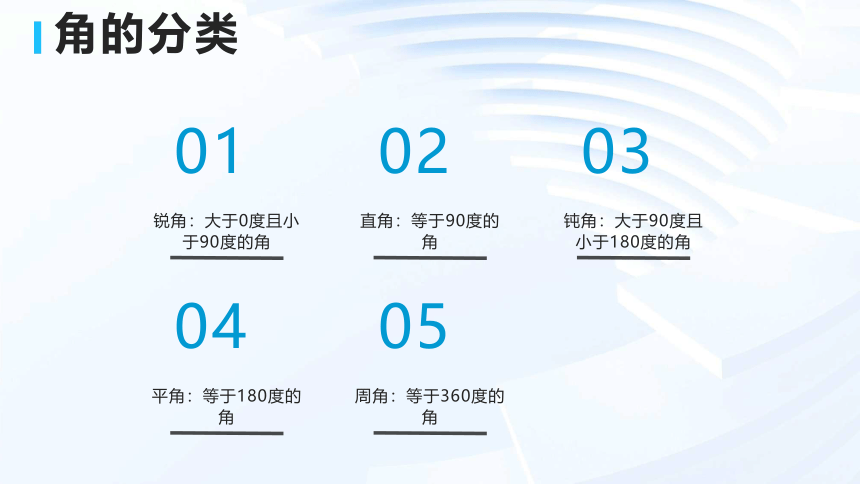 角的分类

01

锐角：大于0度且小于90度的角

02

直角：等于90度的角

03

钝角：大于90度且小于180度的角

04

平角：等于180度的角

05

周角：等于360度的角